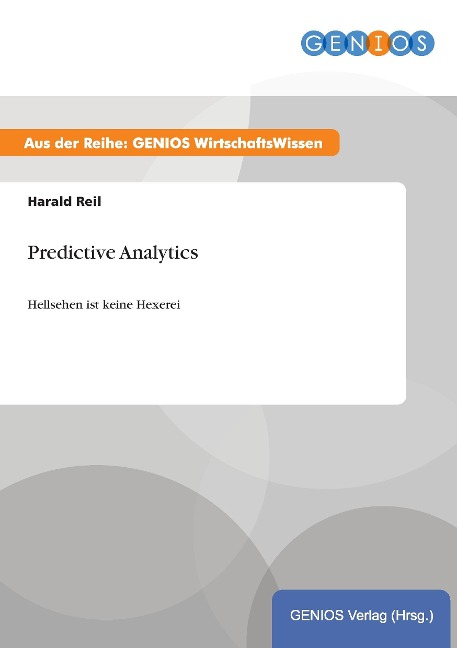 GENIOS

Aus der Reihe: GENIOS WirtschaftsWissen

Harald Reil

Predictive Analytics

Hellsehen ist keine Hexerei

GENIOS Verlag (Hrsg.)